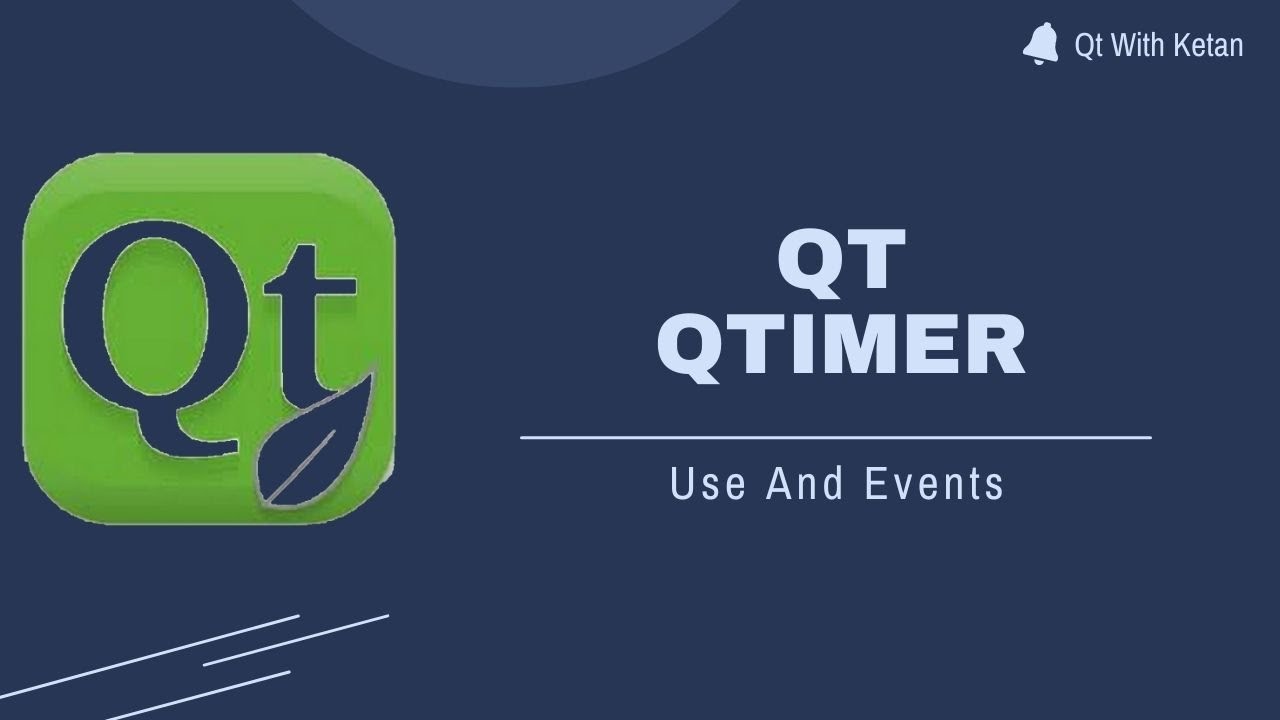 Qt With Ketan

Qt

QT
QTIMER

Use And Events